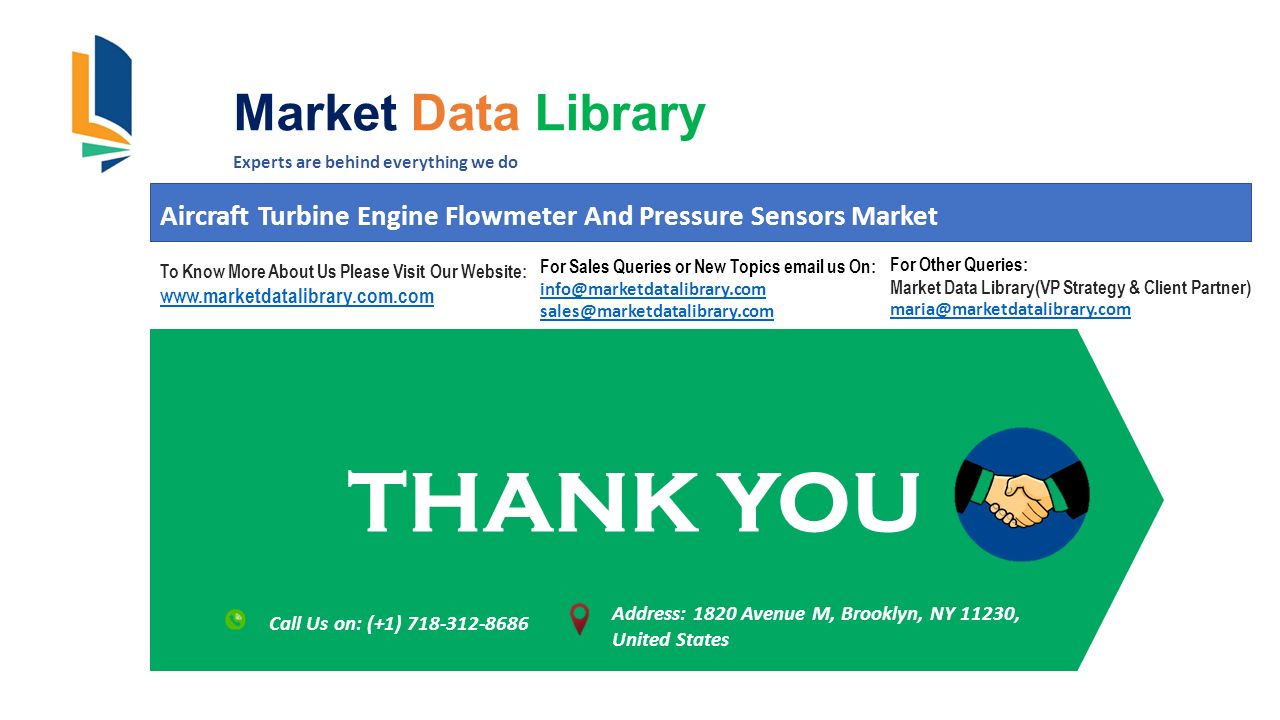 Market Data Library

Experts are behind everything we do

Aircraft Turbine Engine Flowmeter And Pressure Sensors Market

To Know More About Us Please Visit Our Website:
www.marketdatalibrary.com.com

For Sales Queries or New Topics email us On:
info@marketdatalibrary.com
sales@marketdatalibrary.com

For Other Queries:
Market Data Library(VP Strategy & Client Partner)
maria@marketdatalibrary.com

THANK YOU

Call Us on: (+1) 718-312-8686

Address: 1820 Avenue M, Brooklyn, NY 11230, United States